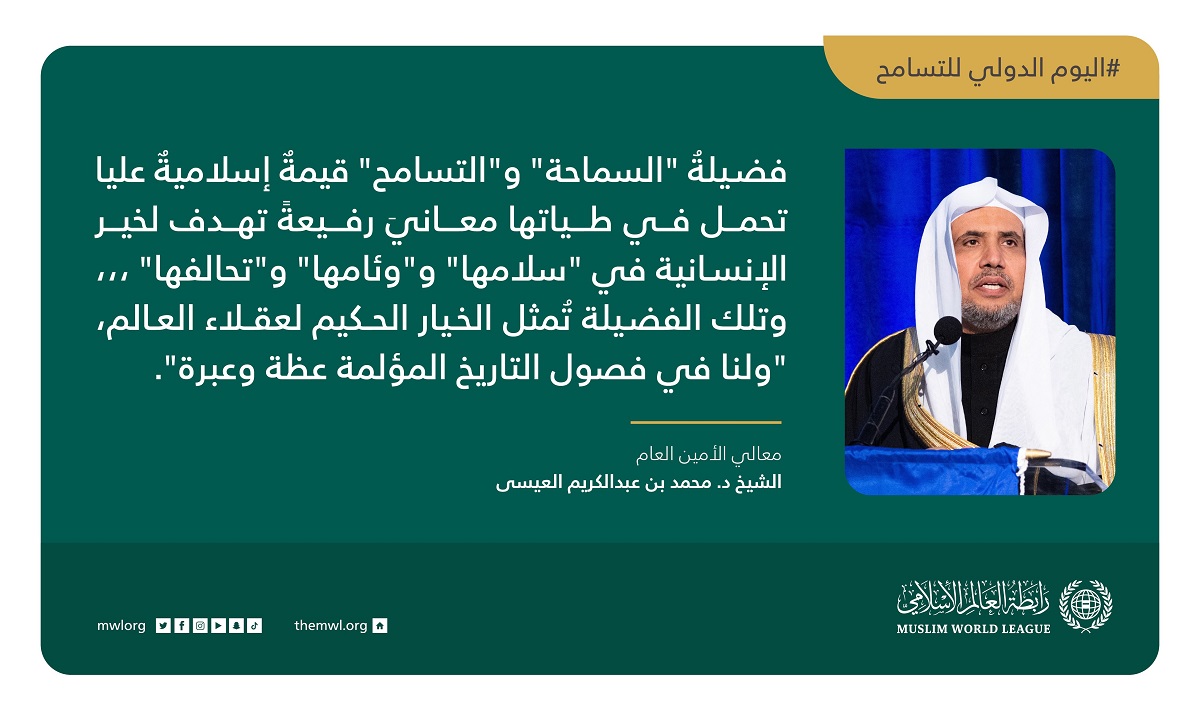 #اليوم الدولي للتسامح

فضيلةُ "السماحة" و"التسامح" قيمةٌ إسلاميةٌ عليا تحمل في طياتها معانيَ رفيعةً تهدف لخير الإنسانية في "سلامها" و"وئامها" و"تحالفها" ،،، وتلك الفضيلة تُمثل الخيار الحكيم لعقلاء العالم، "ولنا في فصول التاريخ المؤلمة عظة وعبرة".

معالي الأمين العام
الشيخ د. محمد بن عبدالكريم العيسى

رابطة العالم الإسلامي
MUSLIM WORLD LEAGUE

themwl.org

mwlorg